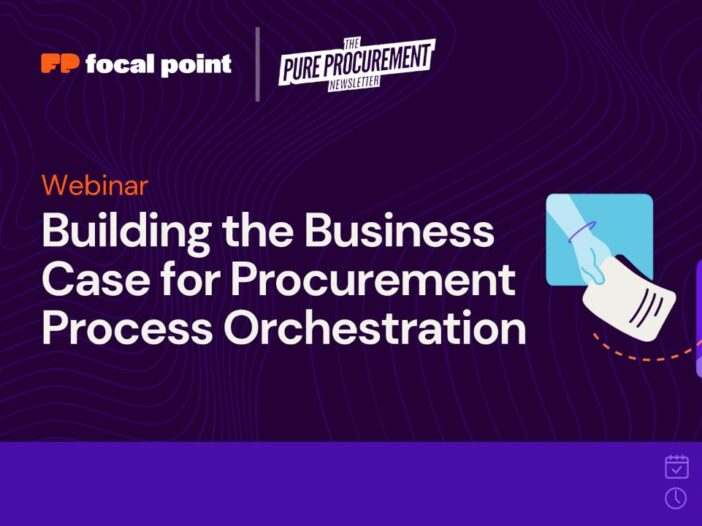 FP focal point

THE PURE PROCUREMENT NEWSLETTER

Webinar

Building the Business Case for Procurement Process Orchestration